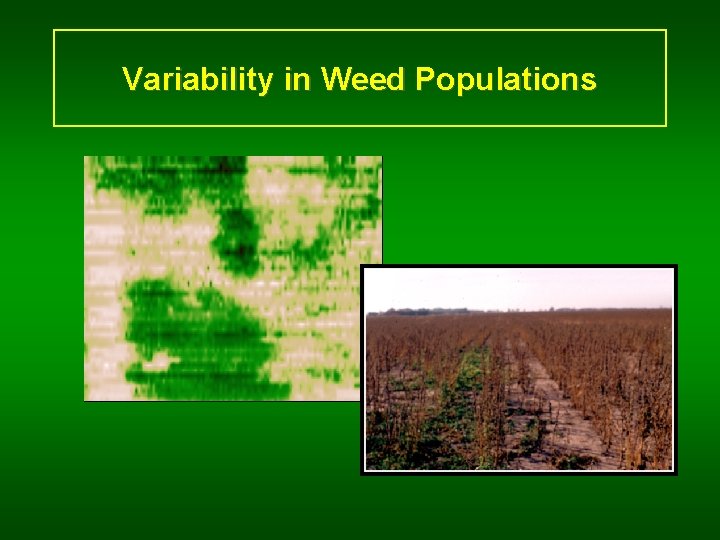 Variability in Weed Populations